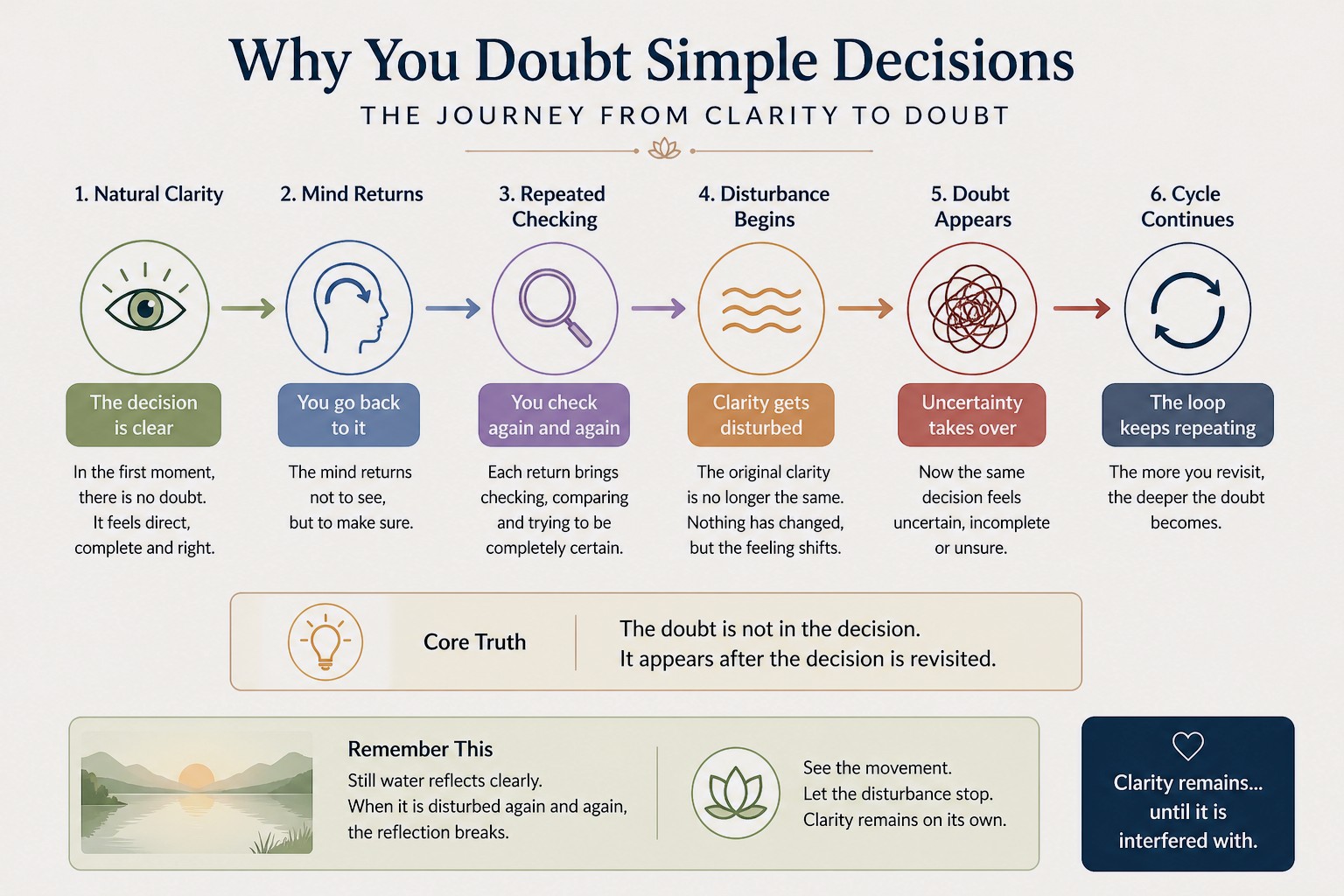 Why You Doubt Simple Decisions

THE JOURNEY FROM CLARITY TO DOUBT

1. Natural Clarity

The decision is clear

In the first moment, there is no doubt. It feels direct, complete and right.

2. Mind Returns

You go back to it

The mind returns not to see, but to make sure.

3. Repeated Checking

You check again and again

Each return brings checking, comparing and trying to be completely certain.

4. Disturbance Begins

Clarity gets disturbed

The original clarity is no longer the same. Nothing has changed, but the feeling shifts.

5. Doubt Appears

Uncertainty takes over

Now the same decision feels uncertain, incomplete or unsure.

6. Cycle Continues

The loop keeps repeating

The more you revisit, the deeper the doubt becomes.

Core Truth

The doubt is not in the decision.
It appears after the decision is revisited.

Remember This

Still water reflects clearly.
When it is disturbed again and again, the reflection breaks.

See the movement.
Let the disturbance stop.
Clarity remains on its own.

Clarity remains... until it is interfered with.